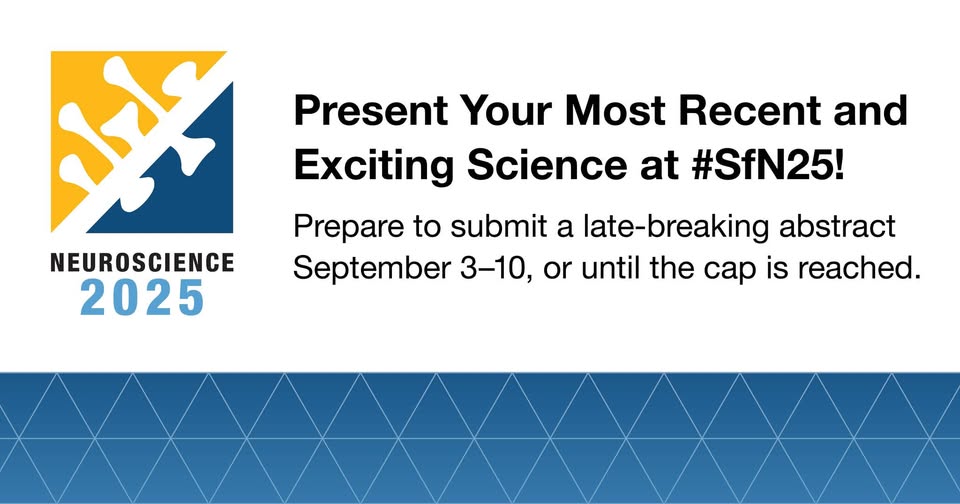 NEUROSCIENCE
2025

Present Your Most Recent and Exciting Science at #SfN25!

Prepare to submit a late-breaking abstract September 3–10, or until the cap is reached.